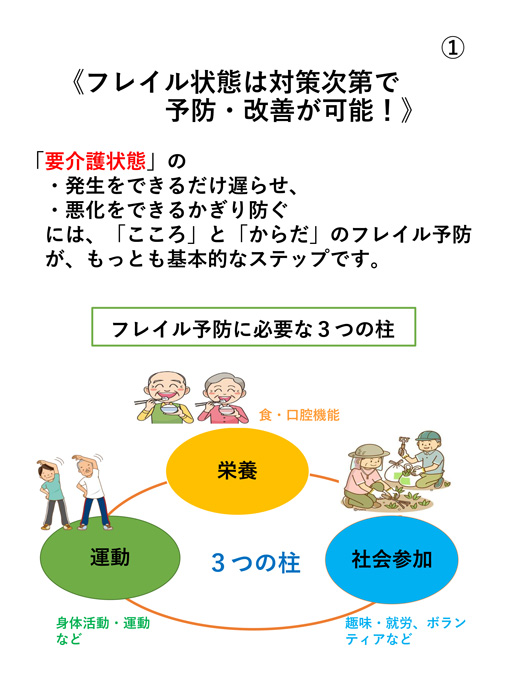 ①

《フレイル状態は対策次第で予防・改善が可能！》

「要介護状態」の
・発生をできるだけ遅らせ、
・悪化をできるかぎり防ぐ
には、「こころ」と「からだ」のフレイル予防が、もっとも基本的なステップです。

フレイル予防に必要な３つの柱

食・口腔機能

栄養

運動

３つの柱

社会参加

身体活動・運動など

趣味・就労、ボランティアなど